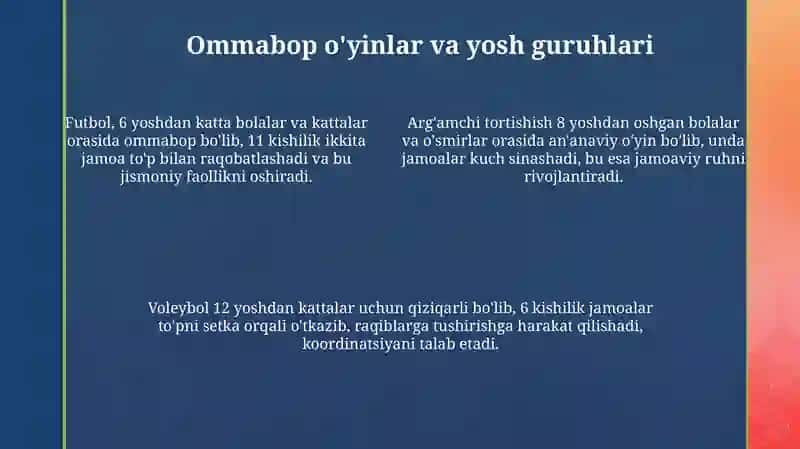 Ommabop o'yinlar va yosh guruhlari

Futbol, 6 yoshdan katta bolalar va kattalar orasida ommabop bo'lib, 11 kishilik ikkita jamoa to'p bilan raqobatlashadi va bu jismoniy faollikni oshiradi.

Arg'amchi tortishish 8 yoshdan oshgan bolalar va o'smirlar orasida an'anaviy o'yin bo'lib, unda jamoalar kuch sinashadi, bu esa jamoaviy ruhni rivojlantiradi.

Voleybol 12 yoshdan kattalar uchun qiziqarli bo'lib, 6 kishilik jamoalar to'pni setka orqali o'tkazib, raqiblarga tushirishga harakat qilishadi, koordinatsiyani talab etadi.